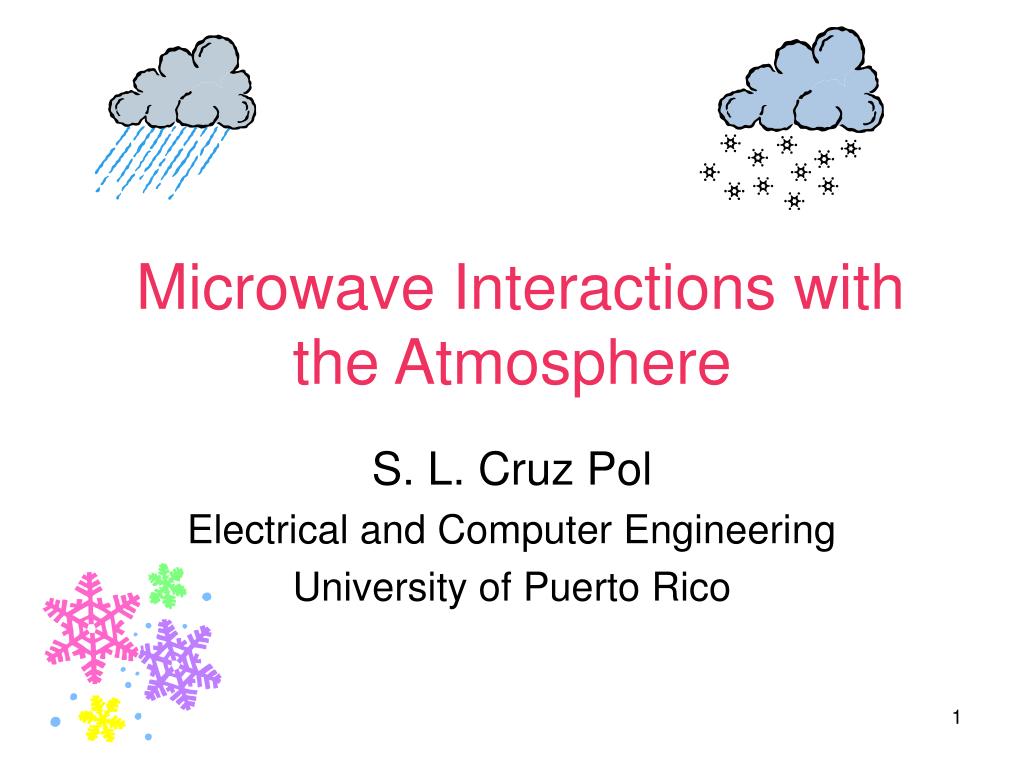 Microwave Interactions with the Atmosphere

S. L. Cruz Pol

Electrical and Computer Engineering

University of Puerto Rico

1